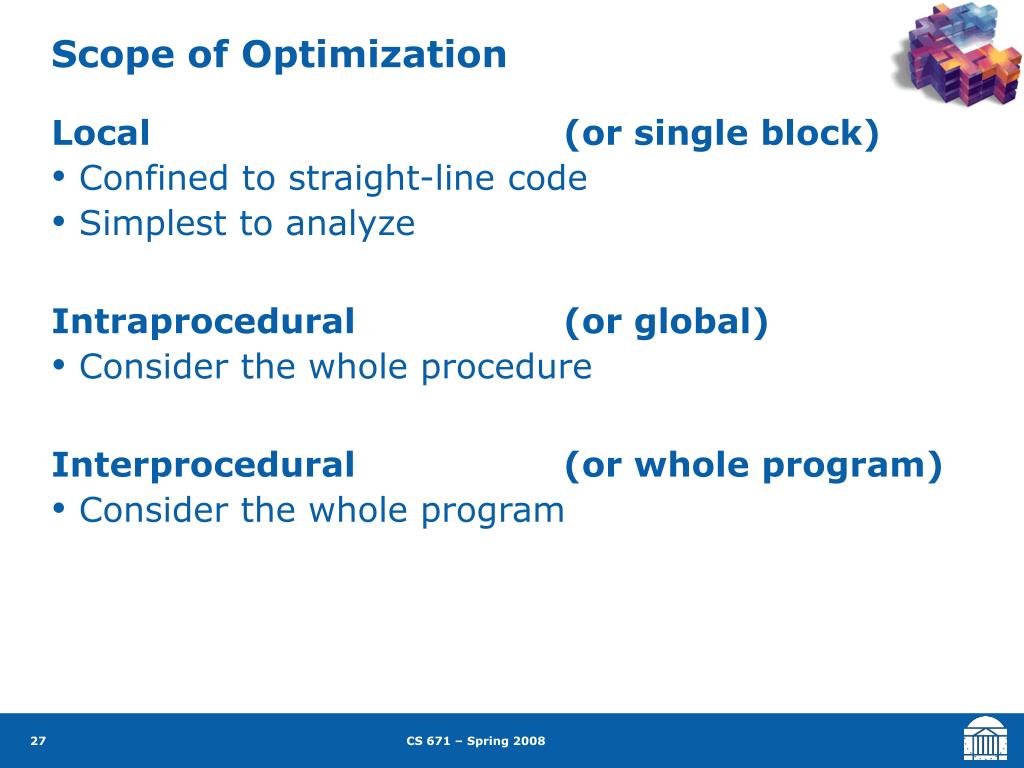 Scope of Optimization

Local (or single block)
• Confined to straight-line code
• Simplest to analyze

Intraprocedural (or global)
• Consider the whole procedure

Interprocedural (or whole program)
• Consider the whole program

27

CS 671 – Spring 2008